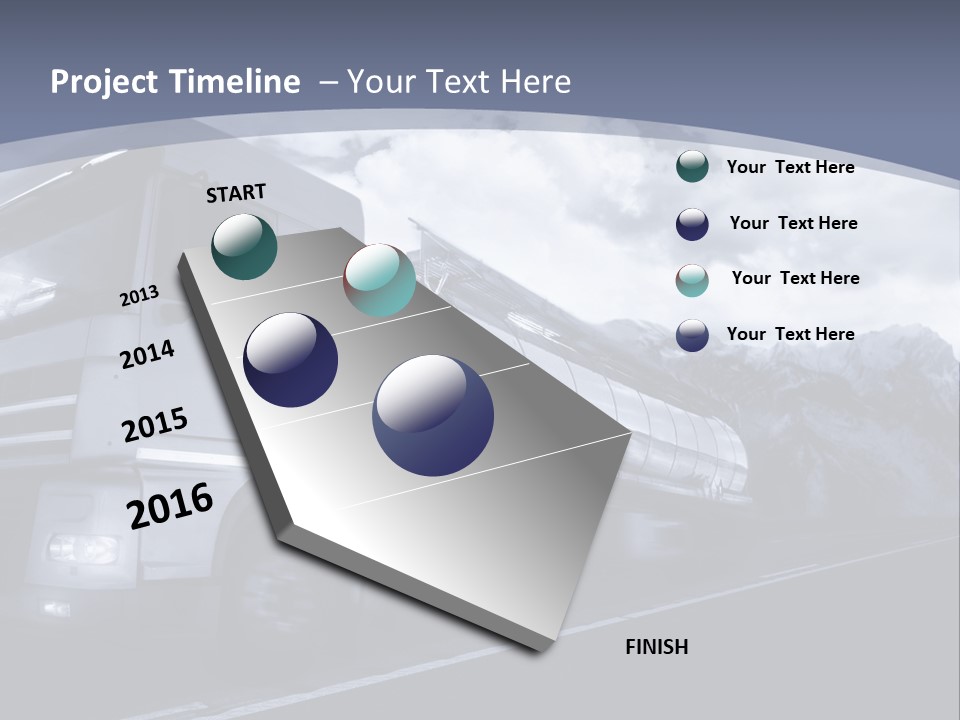 Project Timeline – Your Text Here

START

2013

2014

2015

2016

FINISH

Your Text Here

Your Text Here

Your Text Here

Your Text Here